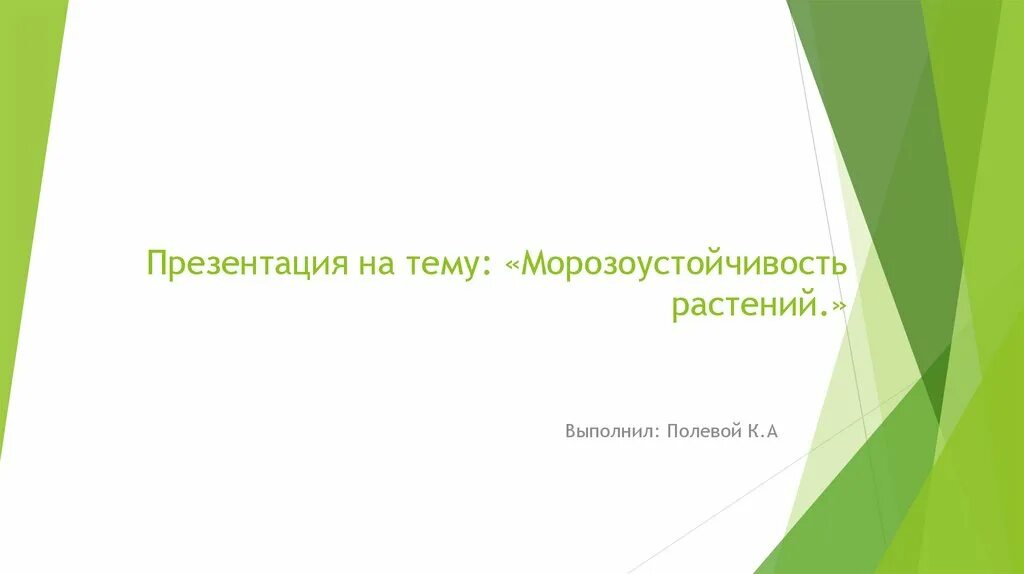 Презентация на тему: «Морозоустойчивость растений.»

Выполнил: Полевой К.А